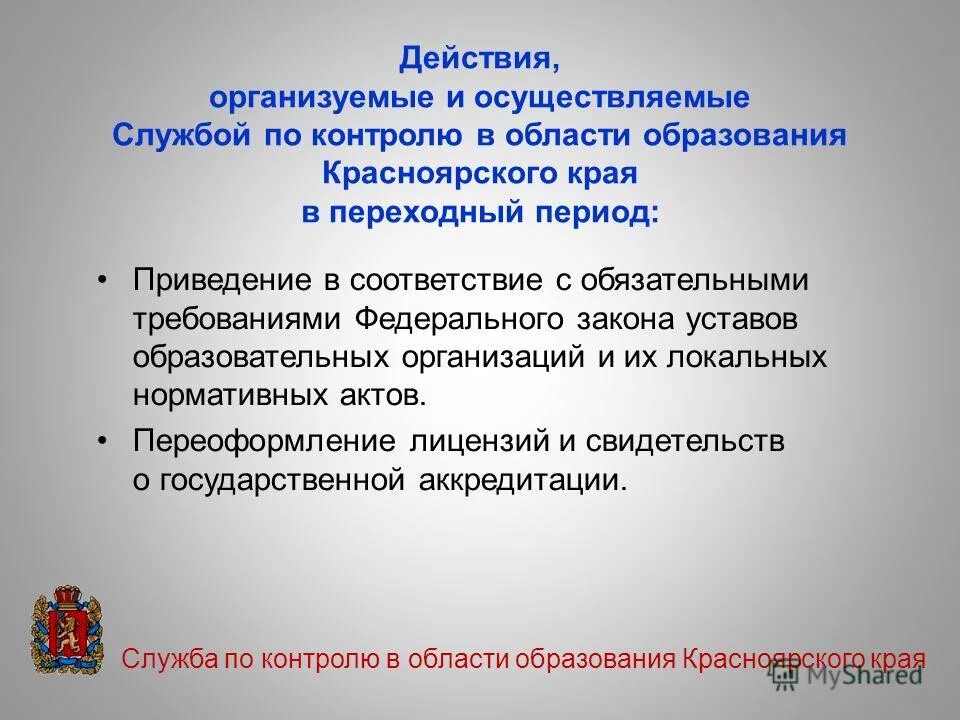 Действия,
организуемые и осуществляемые
Службой по контролю в области образования
Красноярского края
в переходный период:

• Приведение в соответствие с обязательными требованиями Федерального закона уставов образовательных организаций и их локальных нормативных актов.

• Переоформление лицензий и свидетельств о государственной аккредитации.

Служба по контролю в области образования Красноярского края

MyShared